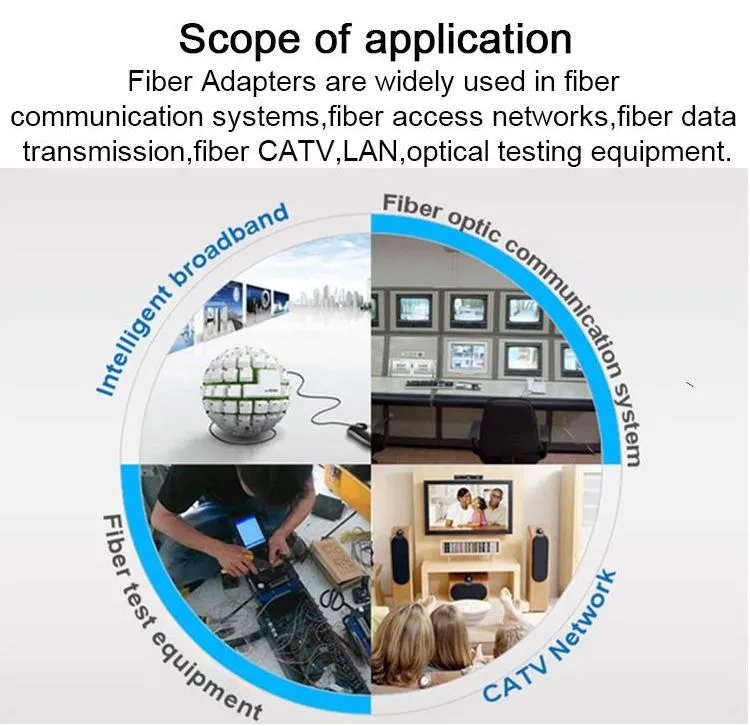 Scope of application

Fiber Adapters are widely used in fiber communication systems,fiber access networks,fiber data transmission,fiber CATV,LAN,optical testing equipment.

Intelligent broadband

Fiber optic communication system

Fiber test equipment

CATV Network